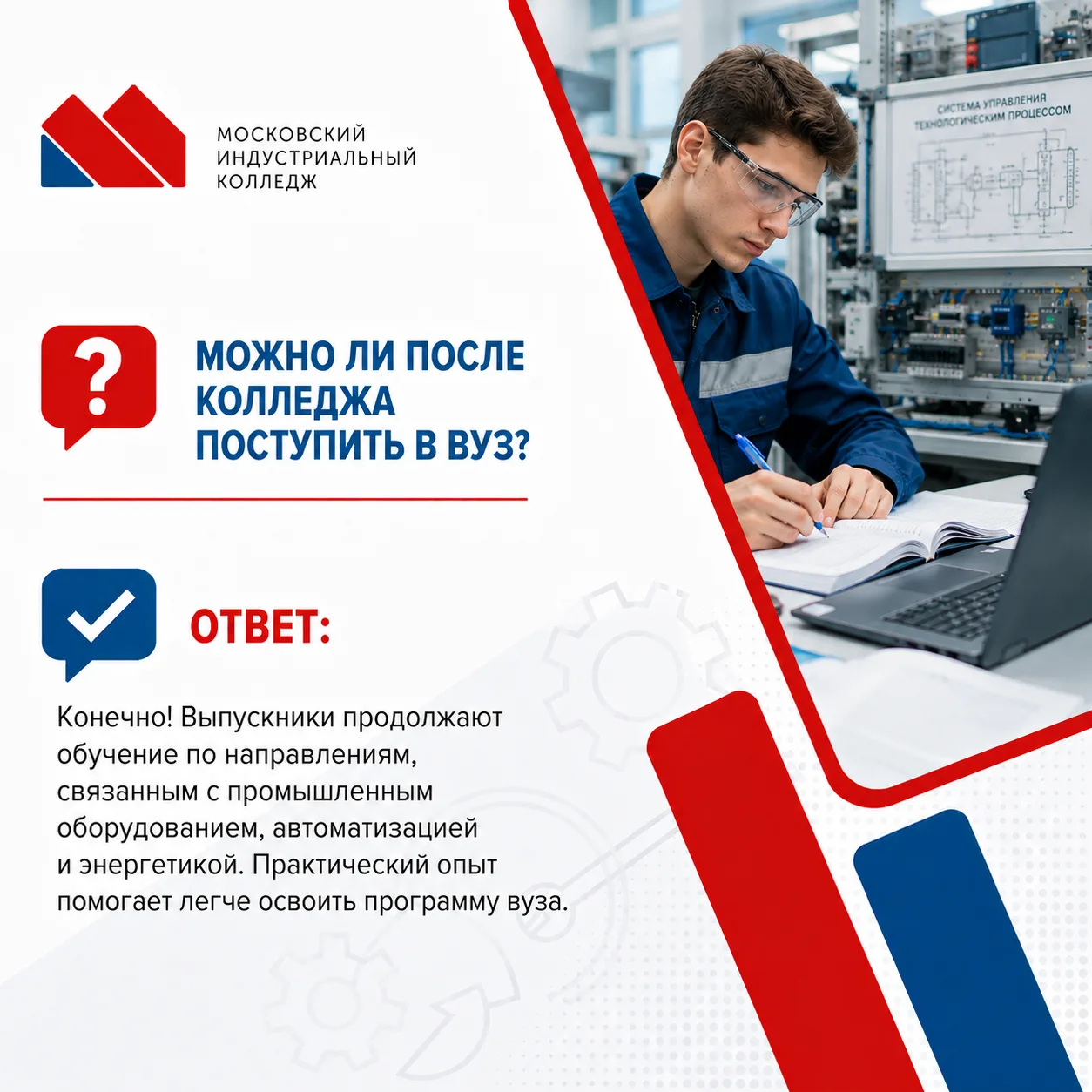 МОСКОВСКИЙ ИНДУСТРИАЛЬНЫЙ КОЛЛЕДЖ

СИСТЕМА УПРАВЛЕНИЯ ТЕХНОЛОГИЧЕСКИМ ПРОЦЕССОМ

?

МОЖНО ЛИ ПОСЛЕ КОЛЛЕДЖА ПОСТУПИТЬ В ВУЗ?

ОТВЕТ:

Конечно! Выпускники продолжают обучение по направлениям, связанным с промышленным оборудованием, автоматизацией и энергетикой. Практический опыт помогает легче освоить программу вуза.